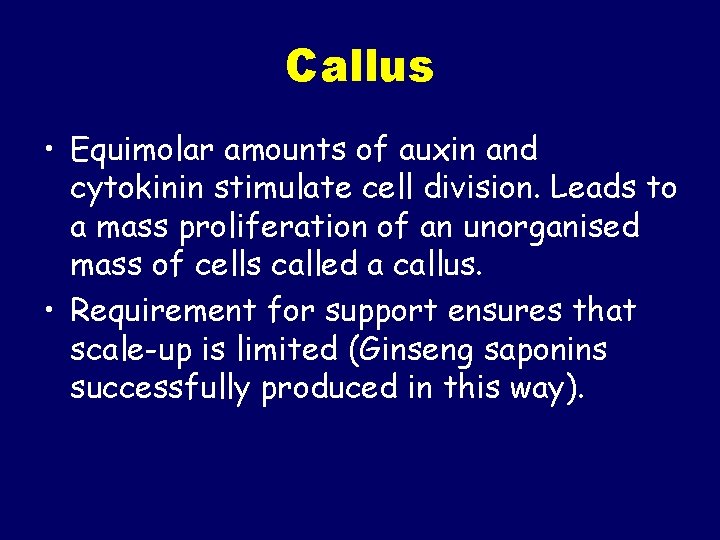 Callus

• Equimolar amounts of auxin and cytokinin stimulate cell division. Leads to a mass proliferation of an unorganised mass of cells called a callus.

• Requirement for support ensures that scale-up is limited (Ginseng saponins successfully produced in this way).